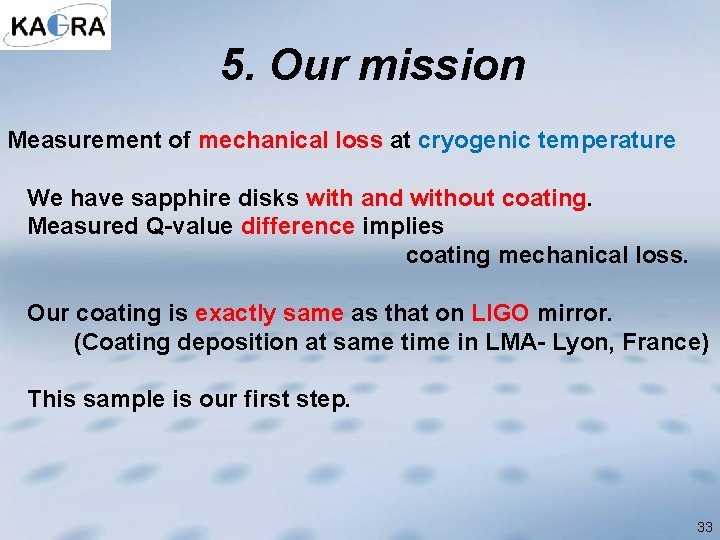 KAGRA

5. Our mission

Measurement of mechanical loss at cryogenic temperature

We have sapphire disks with and without coating.
Measured Q-value difference implies
coating mechanical loss.

Our coating is exactly same as that on LIGO mirror.
(Coating deposition at same time in LMA- Lyon, France)

This sample is our first step.

33